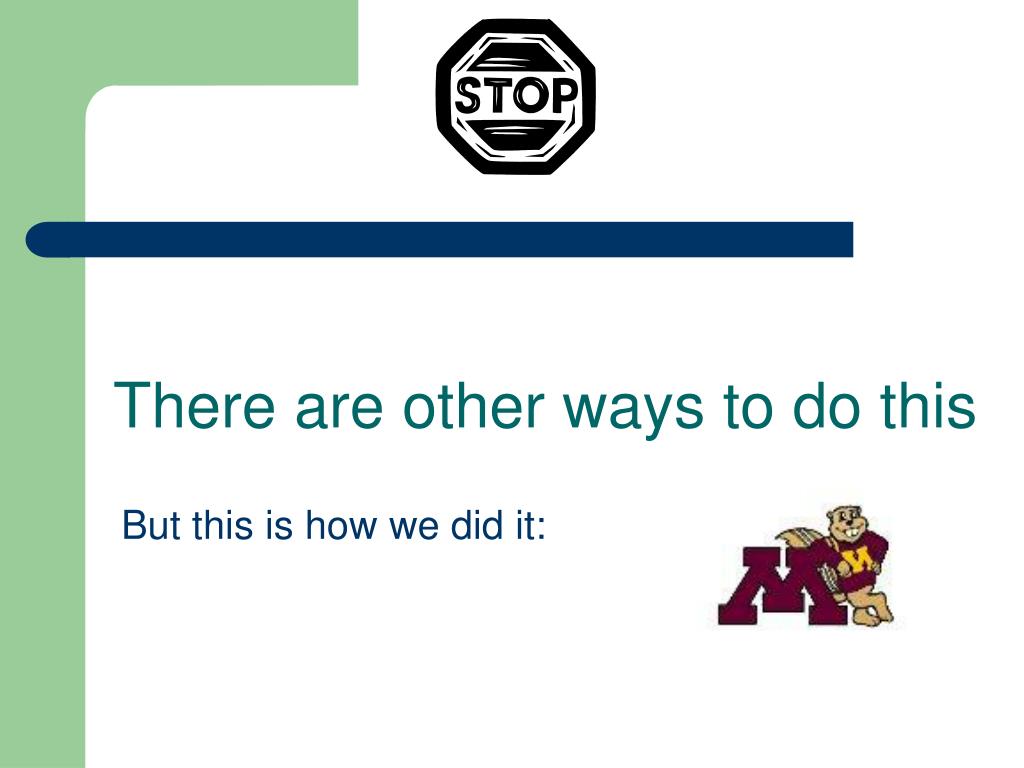 STOP

There are other ways to do this

But this is how we did it:

M

M